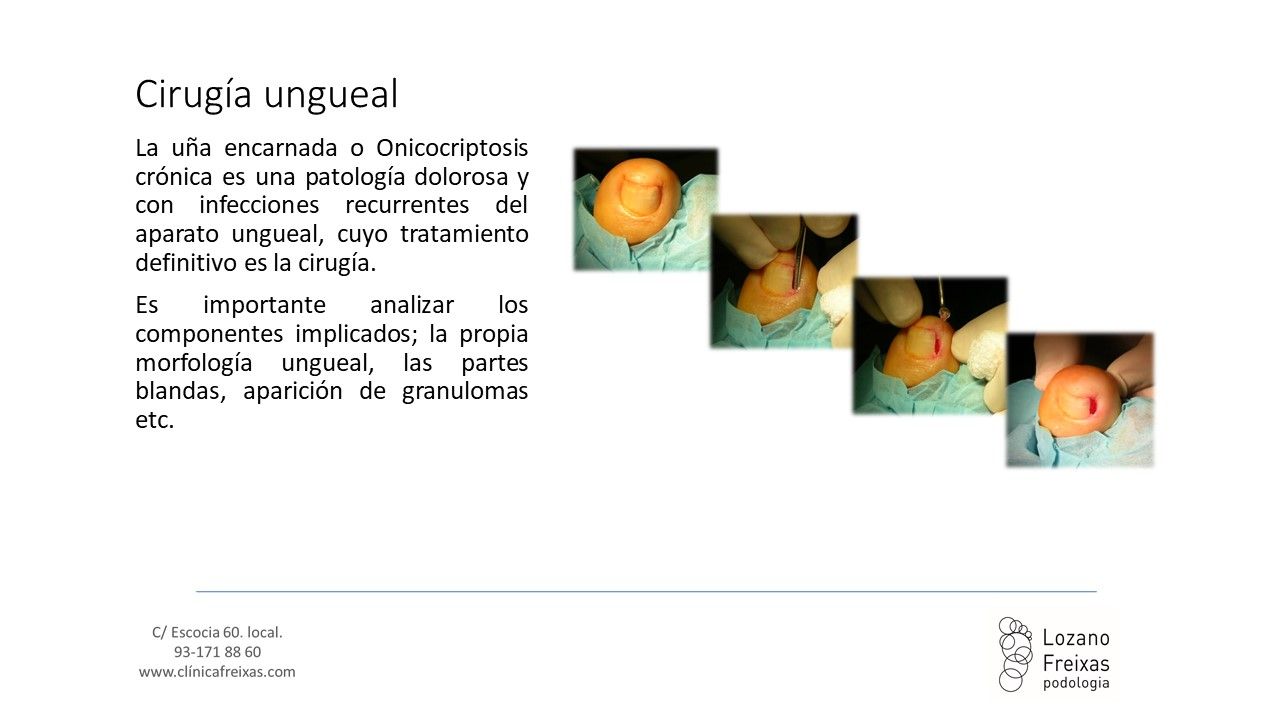 Cirugía ungueal

La uña encarnada o Onicocriptosis crónica es una patología dolorosa y con infecciones recurrentes del aparato ungueal, cuyo tratamiento definitivo es la cirugía.

Es importante analizar los componentes implicados; la propia morfología ungueal, las partes blandas, aparición de granulomas etc.

C/ Escocia 60. local.
93-171 88 60
www.clínicafreixas.com

Lozano
Freixas
podologia